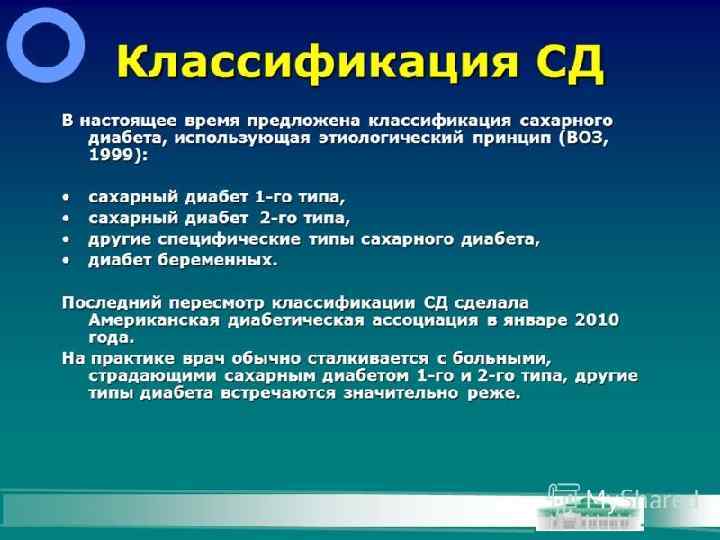 Классификация СД

В настоящее время предложена классификация сахарного диабета, использующая этиологический принцип (ВОЗ, 1999):

• сахарный диабет 1-го типа,
• сахарный диабет 2-го типа,
• другие специфические типы сахарного диабета,
• диабет беременных.

Последний пересмотр классификации СД сделала Американская диабетическая ассоциация в январе 2010 года.

На практике врач обычно сталкивается с больными, страдающими сахарным диабетом 1-го и 2-го типа, другие типы диабета встречаются значительно реже.

MyShared